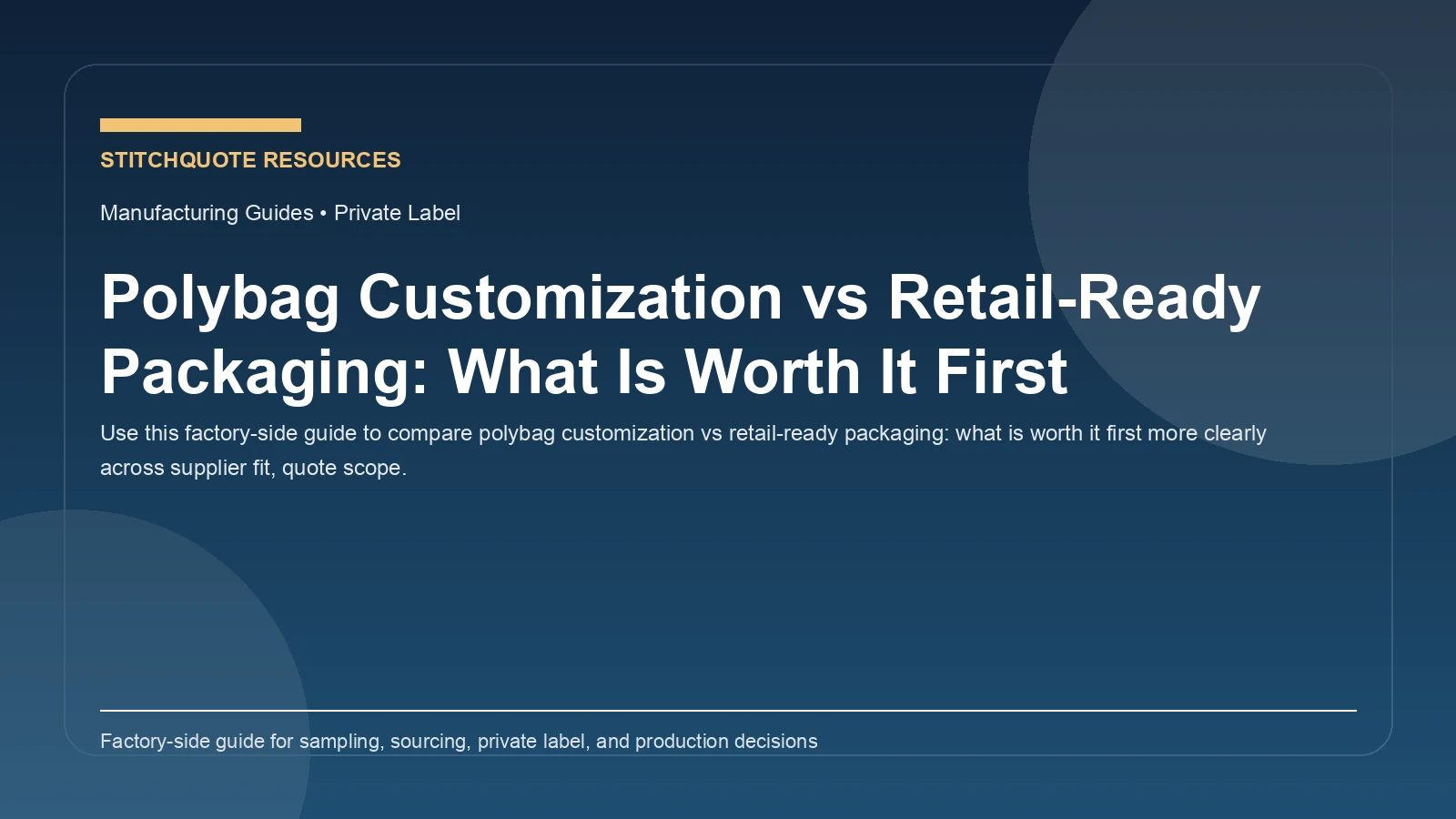 STITCHQUOTE RESOURCES

Manufacturing Guides • Private Label

Polybag Customization vs Retail-Ready Packaging: What Is Worth It First

Use this factory-side guide to compare polybag customization vs retail-ready packaging: what is worth it first more clearly across supplier fit, quote scope.

Factory-side guide for sampling, sourcing, private label, and production decisions